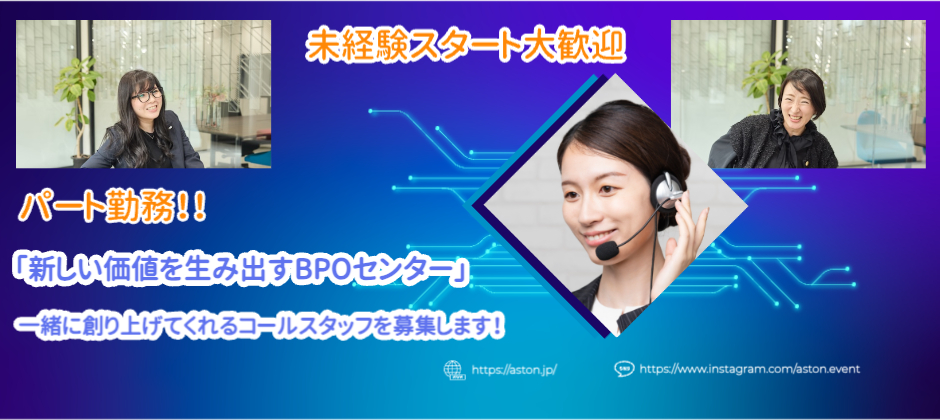 未経験スタート大歓迎

パート勤務！！

「新しい価値を生み出すBPOセンター」

一緒に創り上げてくれるコールスタッフを募集します！

https://aston.jp/

https://www.instagram.com/aston.event